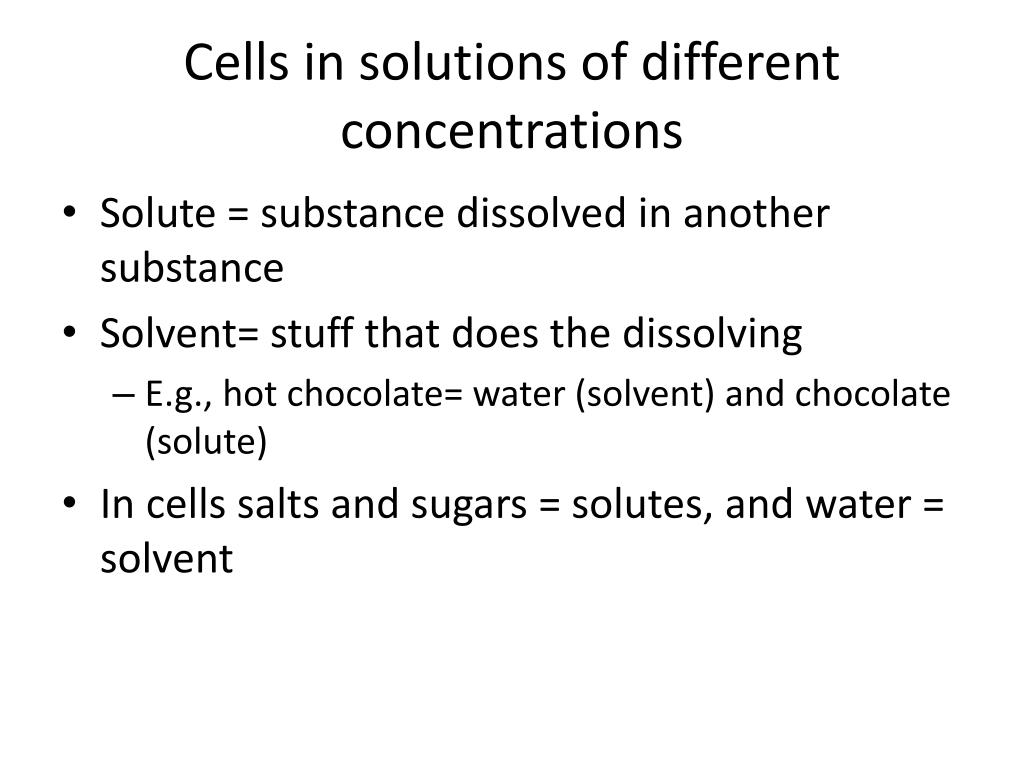 Cells in solutions of different concentrations

• Solute = substance dissolved in another substance
• Solvent= stuff that does the dissolving
– E.g., hot chocolate= water (solvent) and chocolate (solute)
• In cells salts and sugars = solutes, and water = solvent